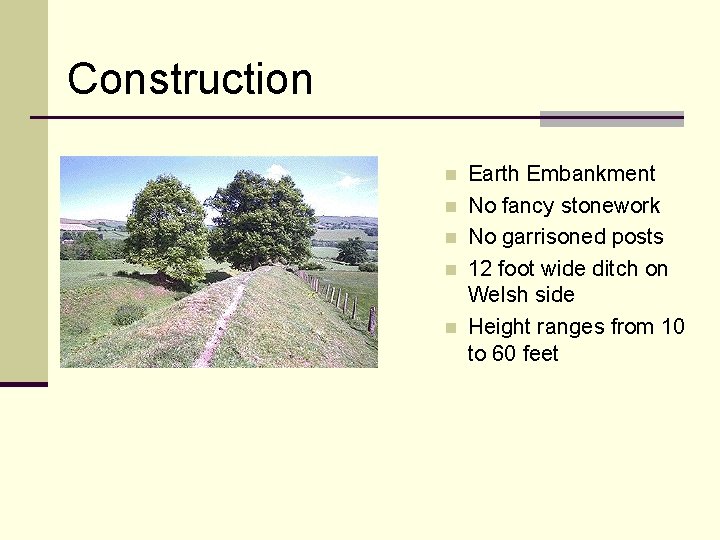 Construction

- Earth Embankment
- No fancy stonework
- No garrisoned posts
- 12 foot wide ditch on Welsh side
- Height ranges from 10 to 60 feet